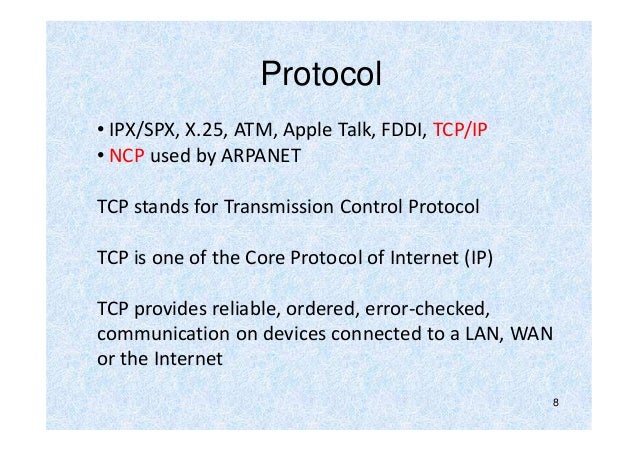 Protocol

• IPX/SPX, X.25, ATM, Apple Talk, FDDI, TCP/IP
• NCP used by ARPANET

TCP stands for Transmission Control Protocol

TCP is one of the Core Protocol of Internet (IP)

TCP provides reliable, ordered, error-checked, communication on devices connected to a LAN, WAN or the Internet

8